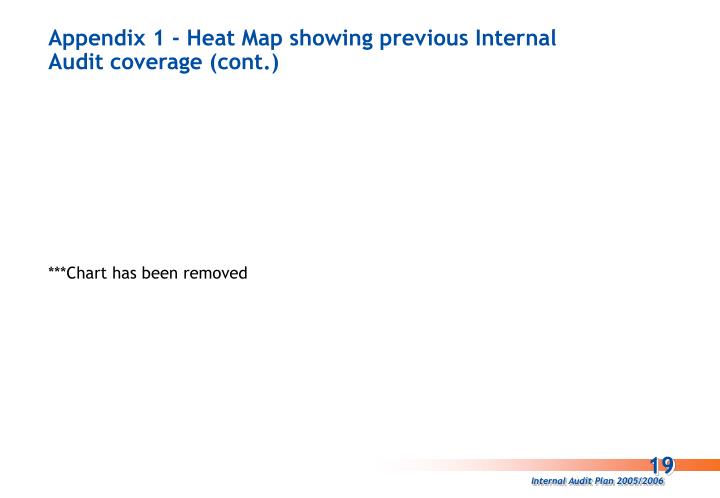 Appendix 1 - Heat Map showing previous Internal Audit coverage (cont.)

***Chart has been removed

19

Internal Audit Plan 2005/2006